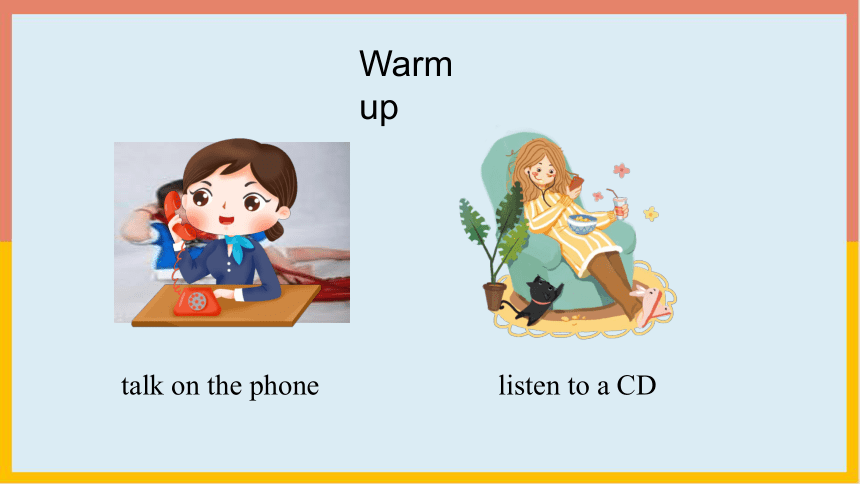 Warm up

talk on the phone

listen to a CD